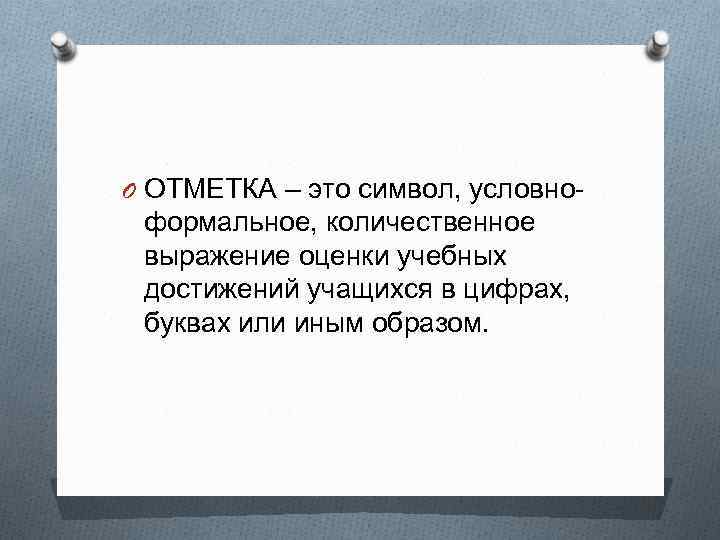 ОТМЕТКА – это символ, условно-формальное, количественное выражение оценки учебных достижений учащихся в цифрах, буквах или иным образом.